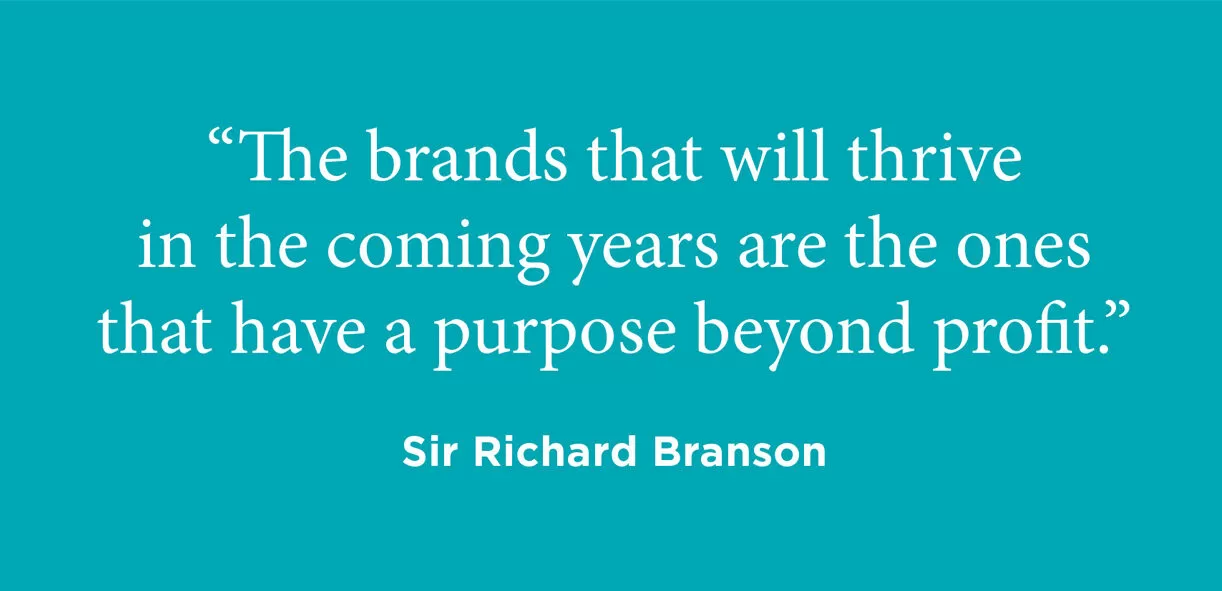 “The brands that will thrive in the coming years are the ones that have a purpose beyond profit.”

Sir Richard Branson